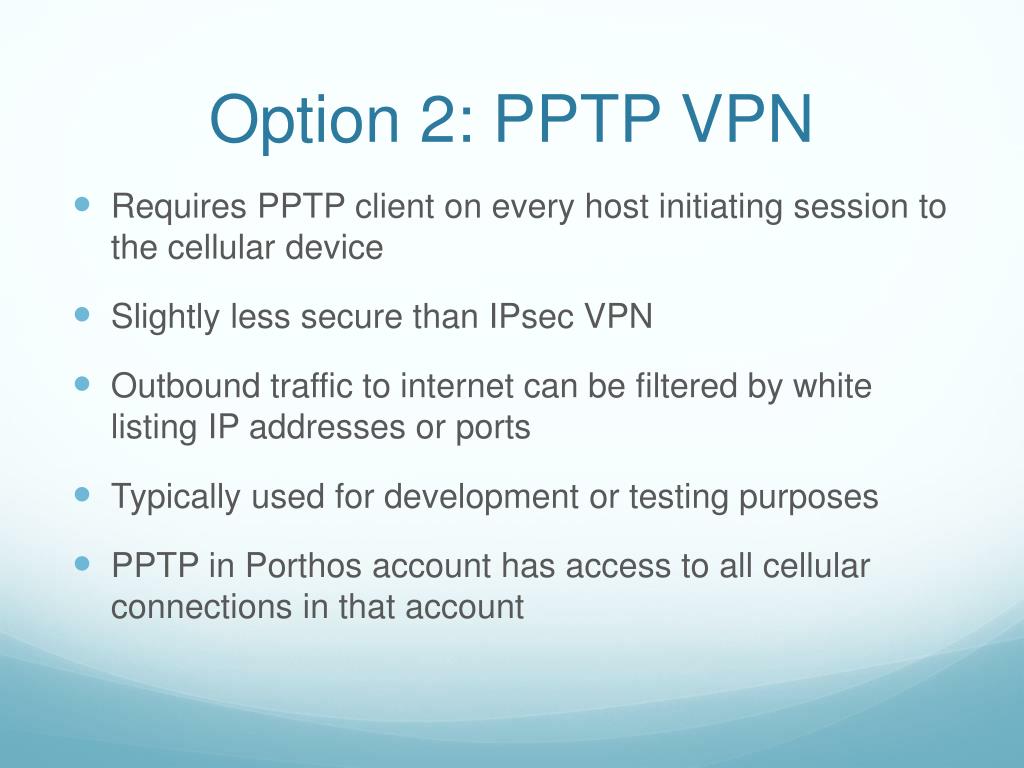 Option 2: PPTP VPN

- Requires PPTP client on every host initiating session to the cellular device
- Slightly less secure than IPsec VPN
- Outbound traffic to internet can be filtered by white listing IP addresses or ports
- Typically used for development or testing purposes
- PPTP in Porthos account has access to all cellular connections in that account